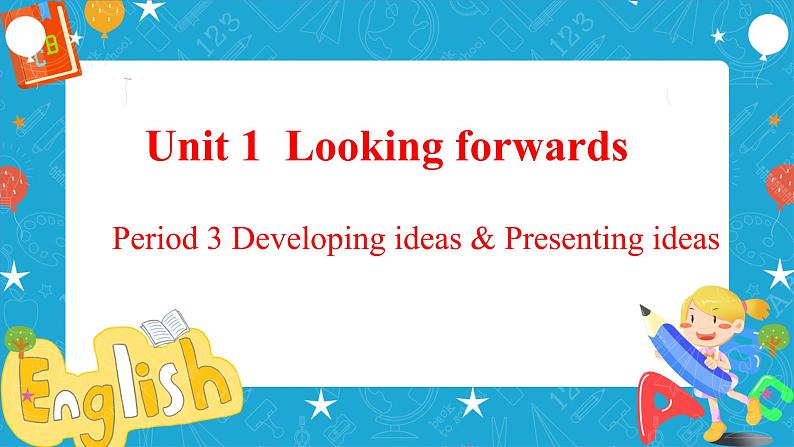 Unit 1 Looking forwards

Period 3 Developing ideas & Presenting ideas

English